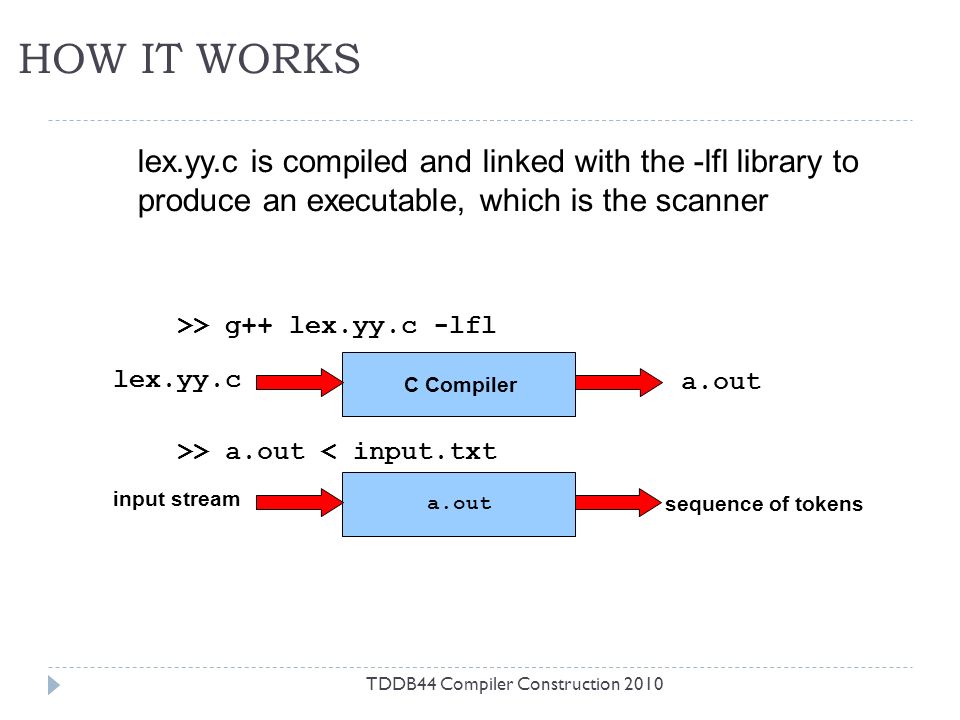 HOW IT WORKS

lex.yy.c is compiled and linked with the -lfl library to produce an executable, which is the scanner

>> g++ lex.yy.c -lfl

lex.yy.c

C Compiler

a.out

>> a.out < input.txt

input stream

a.out

sequence of tokens

TDDB44 Compiler Construction 2010